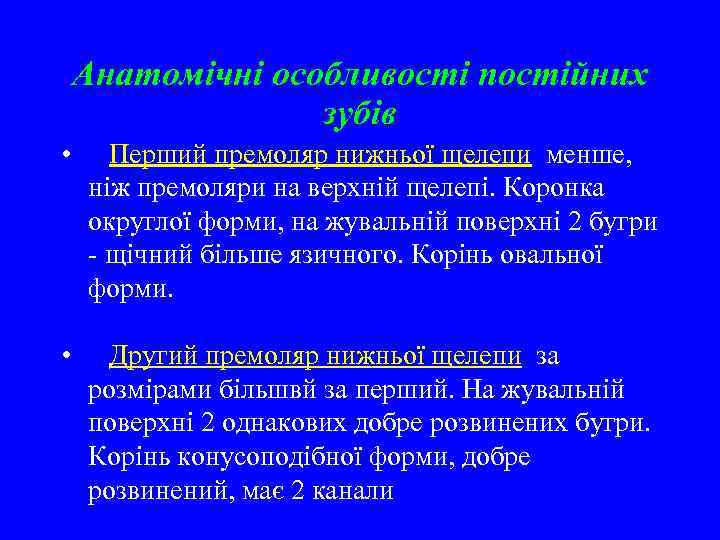 Анатомічні особливості постійних зубів

• Перший премоляр нижньої щелепи менше, ніж премоляри на верхній щелепі. Коронка округлої форми, на жувальній поверхні 2 бугри - щічний більше язичного. Корінь овальної форми.

• Другий премоляр нижньої щелепи за розмірами більшвй за перший. На жувальній поверхні 2 однакових добре розвинених бугри. Корінь конусоподібної форми, добре розвинений, має 2 канали